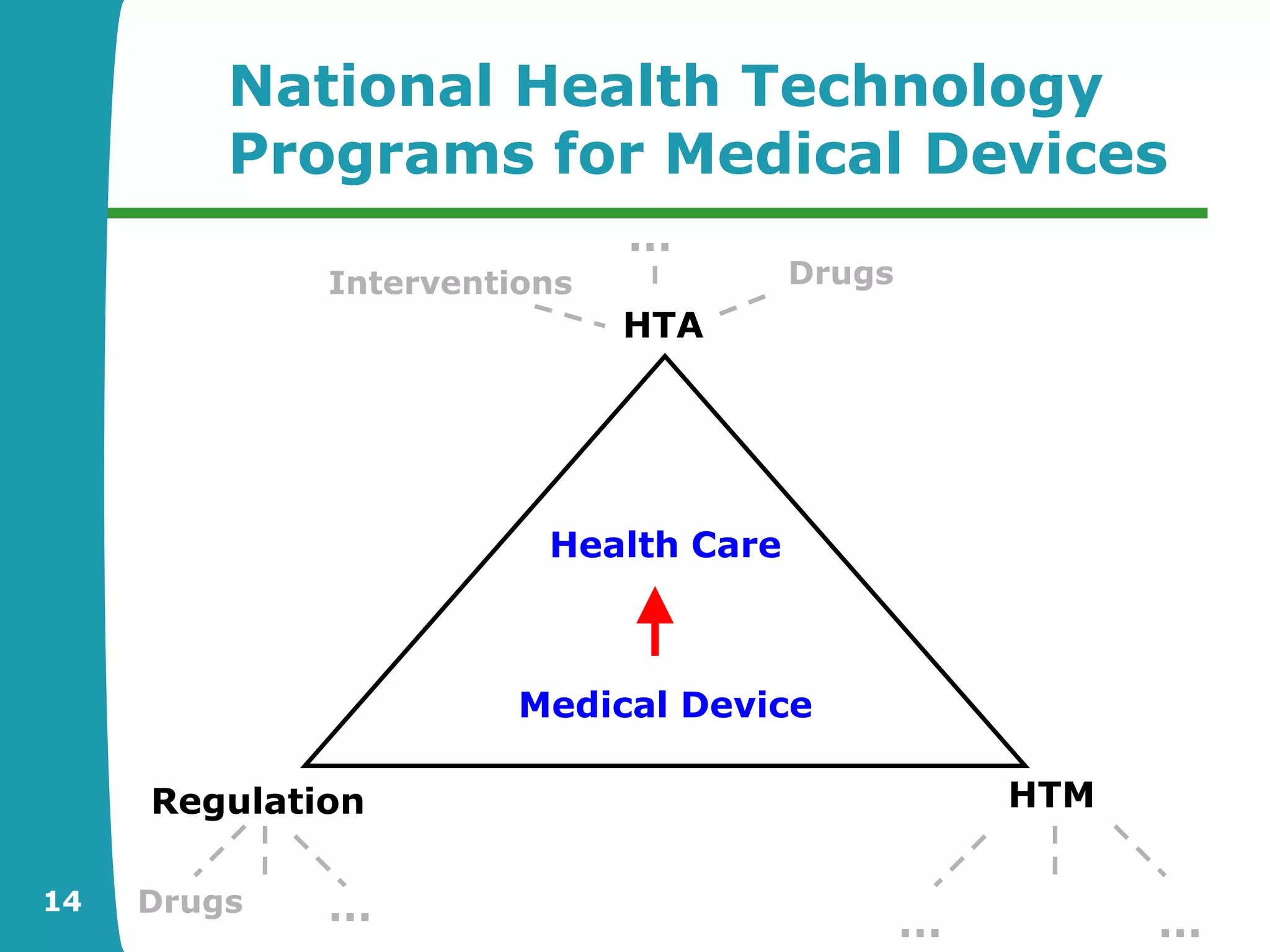 National Health Technology Programs for Medical Devices

...

Interventions

Drugs

HTA

Health Care

Medical Device

Regulation

HTM

14

Drugs

...

...

...